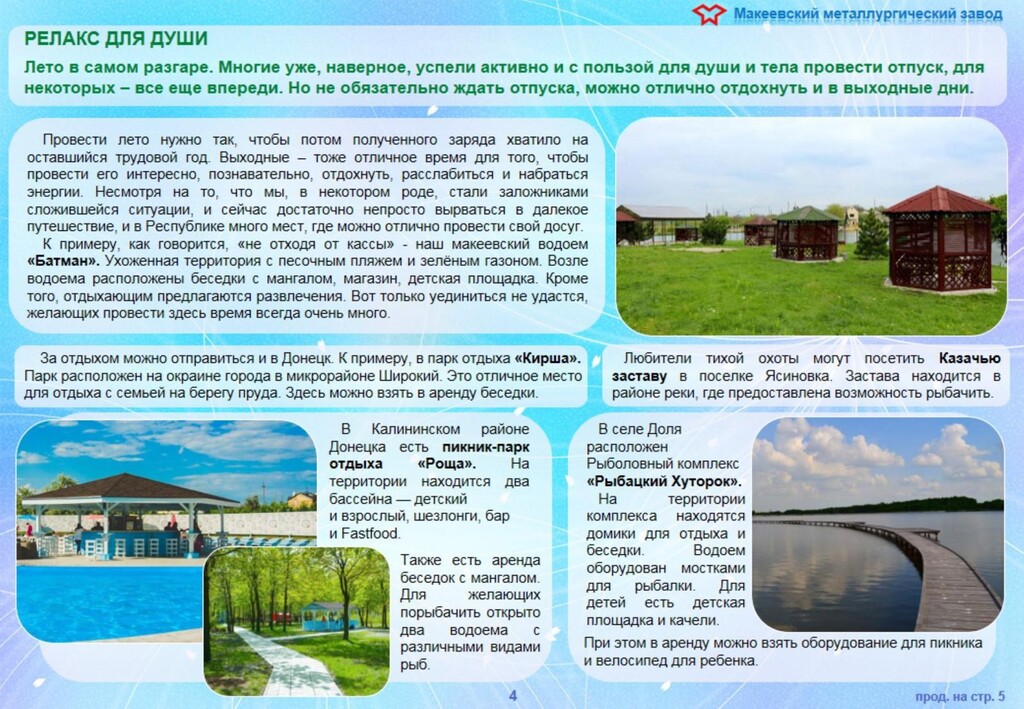 Макеевский металлургический завод

РЕЛАКС ДЛЯ ДУШИ

Лето в самом разгаре. Многие уже, наверное, успели активно и с пользой для души и тела провести отпуск, для некоторых – все еще впереди. Но не обязательно ждать отпуска, можно отлично отдохнуть и в выходные дни.

Провести лето нужно так, чтобы потом полученного заряда хватило на оставшийся трудовой год. Выходные – тоже отличное время для того, чтобы провести его интересно, познавательно, отдохнуть, расслабиться и набраться энергии. Несмотря на то, что мы, в некотором роде, стали заложниками сложившейся ситуации, и сейчас достаточно непросто вырваться в далекое путешествие, и в Республике много мест, где можно отлично провести свой досуг.

К примеру, как говорится, «не отходя от кассы» - наш макеевский водоем «Батман». Ухоженная территория с песочным пляжем и зелёным газоном. Возле водоема расположены беседки с мангалом, магазин, детская площадка. Кроме того, отдыхающим предлагаются развлечения. Вот только уединиться не удастся, желающих провести здесь время всегда очень много.

За отдыхом можно отправиться и в Донецк. К примеру, в парк отдыха «Кирша». Парк расположен на окраине города в микрорайоне Широкий. Это отличное место для отдыха с семьей на берегу пруда. Здесь можно взять в аренду беседки.

Любители тихой охоты могут посетить Казачью заставу в поселке Ясиновка. Застава находится в районе реки, где предоставлена возможность рыбачить.

В Калининском районе Донецка есть пикник-парк отдыха «Роща». На территории находится два бассейна — детский и взрослый, шезлонги, бар и Fastfood.

Также есть аренда беседок с мангалом. Для желающих порыбачить открыто два водоема с различными видами рыб.

В селе Доля расположен Рыболовный комплекс «Рыбацкий Хуторок».

На территории комплекса находятся домики для отдыха и беседки. Водоем оборудован мостками для рыбалки. Для детей есть детская площадка и качели.

При этом в аренду можно взять оборудование для пикника и велосипед для ребенка.

4

прод. на стр. 5